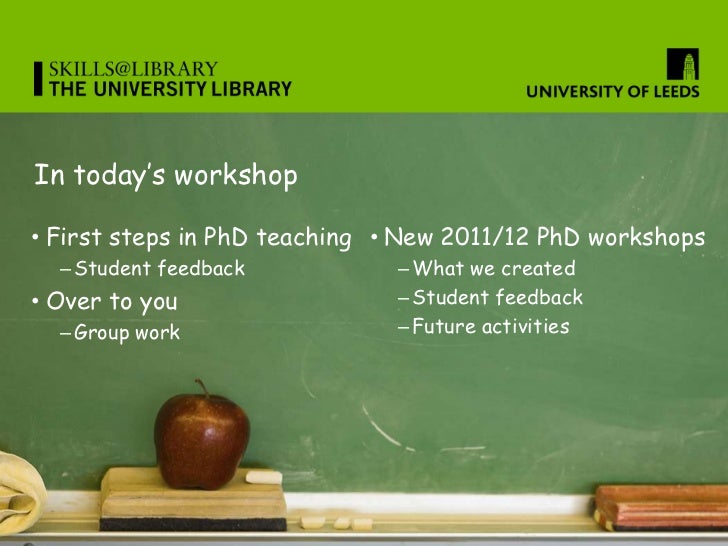 SKILLS@LIBRARY
THE UNIVERSITY LIBRARY

UNIVERSITY OF LEEDS

In today's workshop

• First steps in PhD teaching
– Student feedback
• Over to you
– Group work

• New 2011/12 PhD workshops
– What we created
– Student feedback
– Future activities